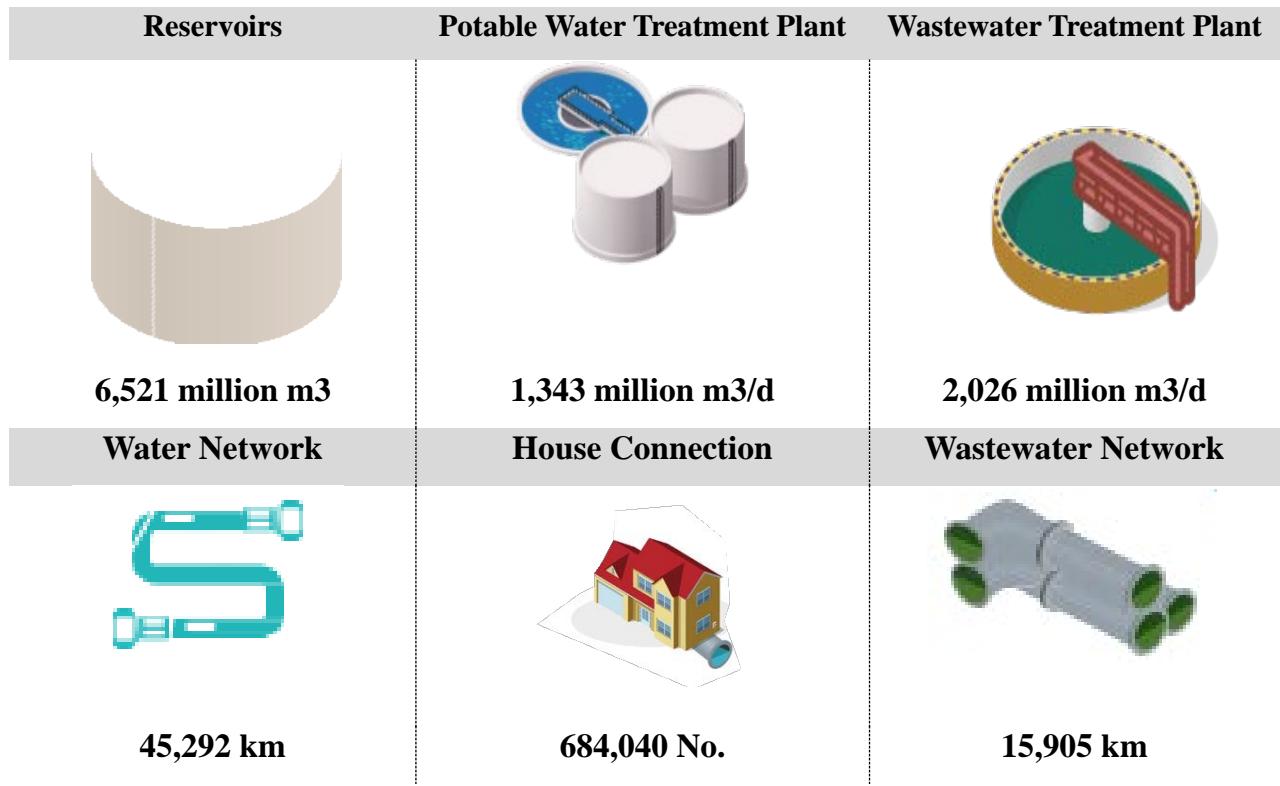 | Reservoirs | Potable Water Treatment Plant | Wastewater Treatment Plant |
|---|---|---|
| 6,521 million m3 | 1,343 million m3/d | 2,026 million m3/d |
| **Water Network** | **House Connection** | **Wastewater Network** |
| 45,292 km | 684,040 No. | 15,905 km |